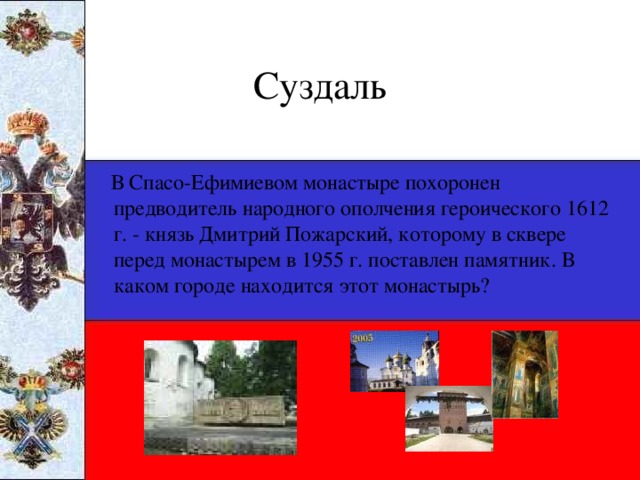 Суздаль

В Спасо-Ефимиевом монастыре похоронен предводитель народного ополчения героического 1612 г. - князь Дмитрий Пожарский, которому в сквере перед монастырем в 1955 г. поставлен памятник. В каком городе находится этот монастырь?

2005